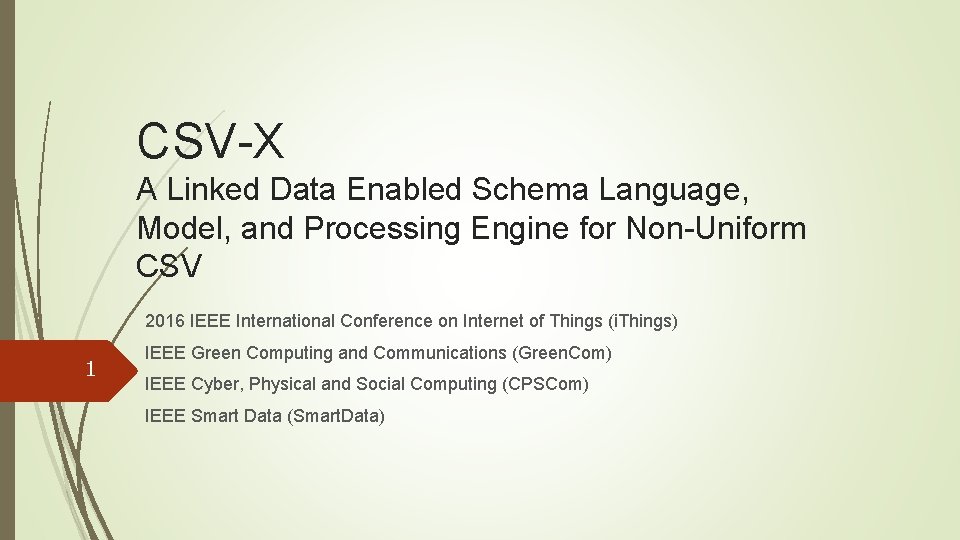 CSV-X

A Linked Data Enabled Schema Language, Model, and Processing Engine for Non-Uniform CSV

2016 IEEE International Conference on Internet of Things (iThings)

IEEE Green Computing and Communications (GreenCom)

IEEE Cyber, Physical and Social Computing (CPSCom)

IEEE Smart Data (SmartData)

1